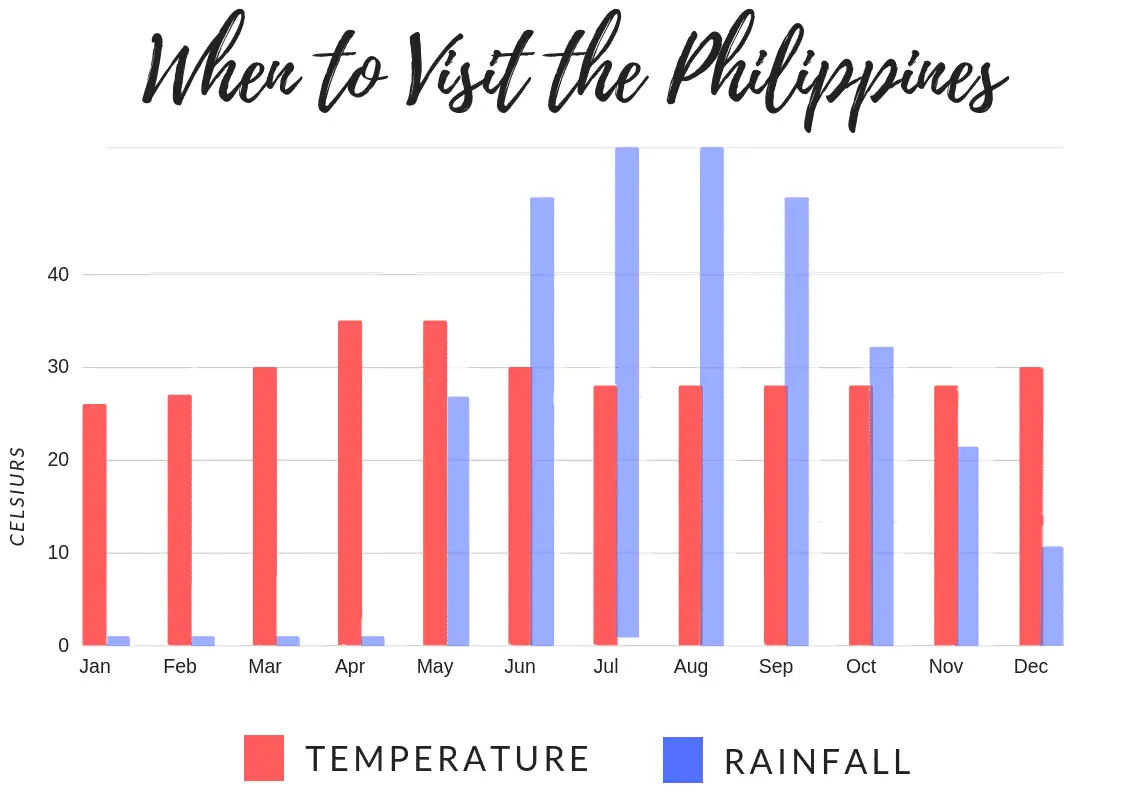 When to Visit the Philippines

CELSIURS

40
30
20
10
0

Jan Feb Mar Apr May Jun Jul Aug Sep Oct Nov Dec

TEMPERATURE RAINFALL